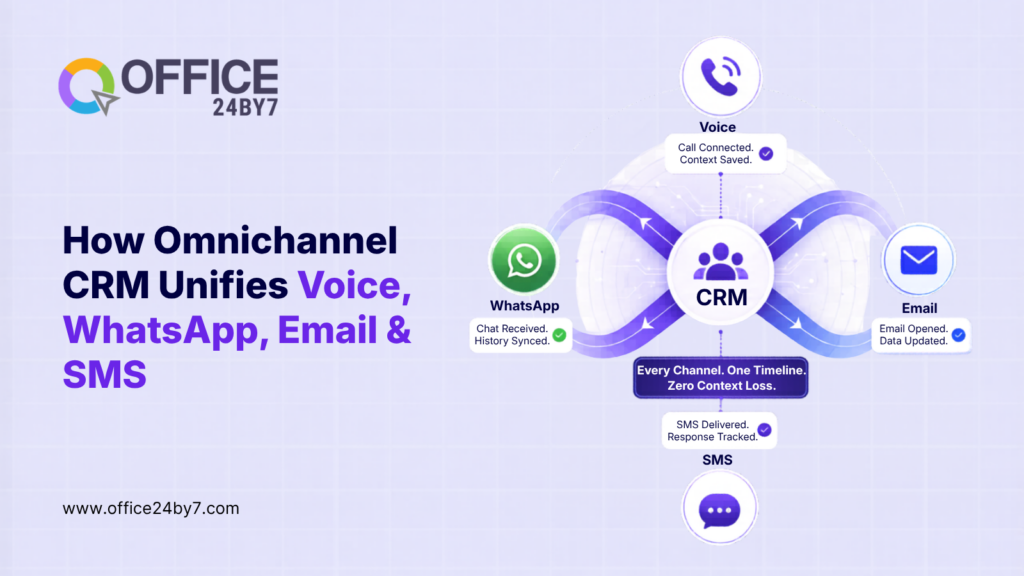 OFFICE
24BY7

How Omnichannel CRM Unifies Voice, WhatsApp, Email & SMS

www.office24by7.com

Voice
Call Connected. Context Saved.

WhatsApp
Chat Received. History Synced.

CRM

Email
Email Opened. Data Updated.

Every Channel. One Timeline. Zero Context Loss.

SMS Delivered. Response Tracked.
SMS